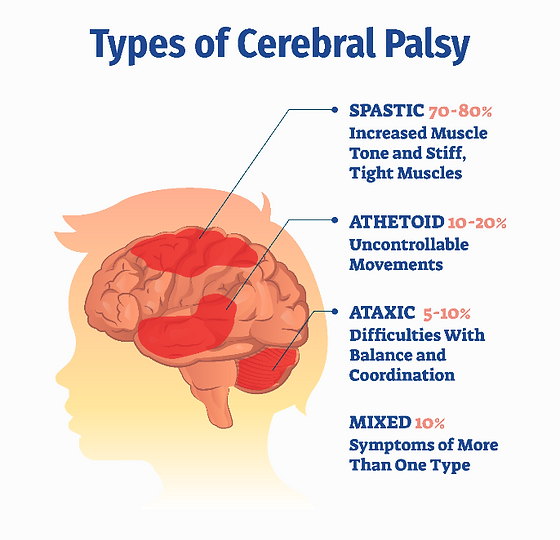 Types of Cerebral Palsy

SPASTIC 70-80%
Increased Muscle Tone and Stiff, Tight Muscles

ATHETOID 10-20%
Uncontrollable Movements

ATAXIC 5-10%
Difficulties With Balance and Coordination

MIXED 10%
Symptoms of More Than One Type